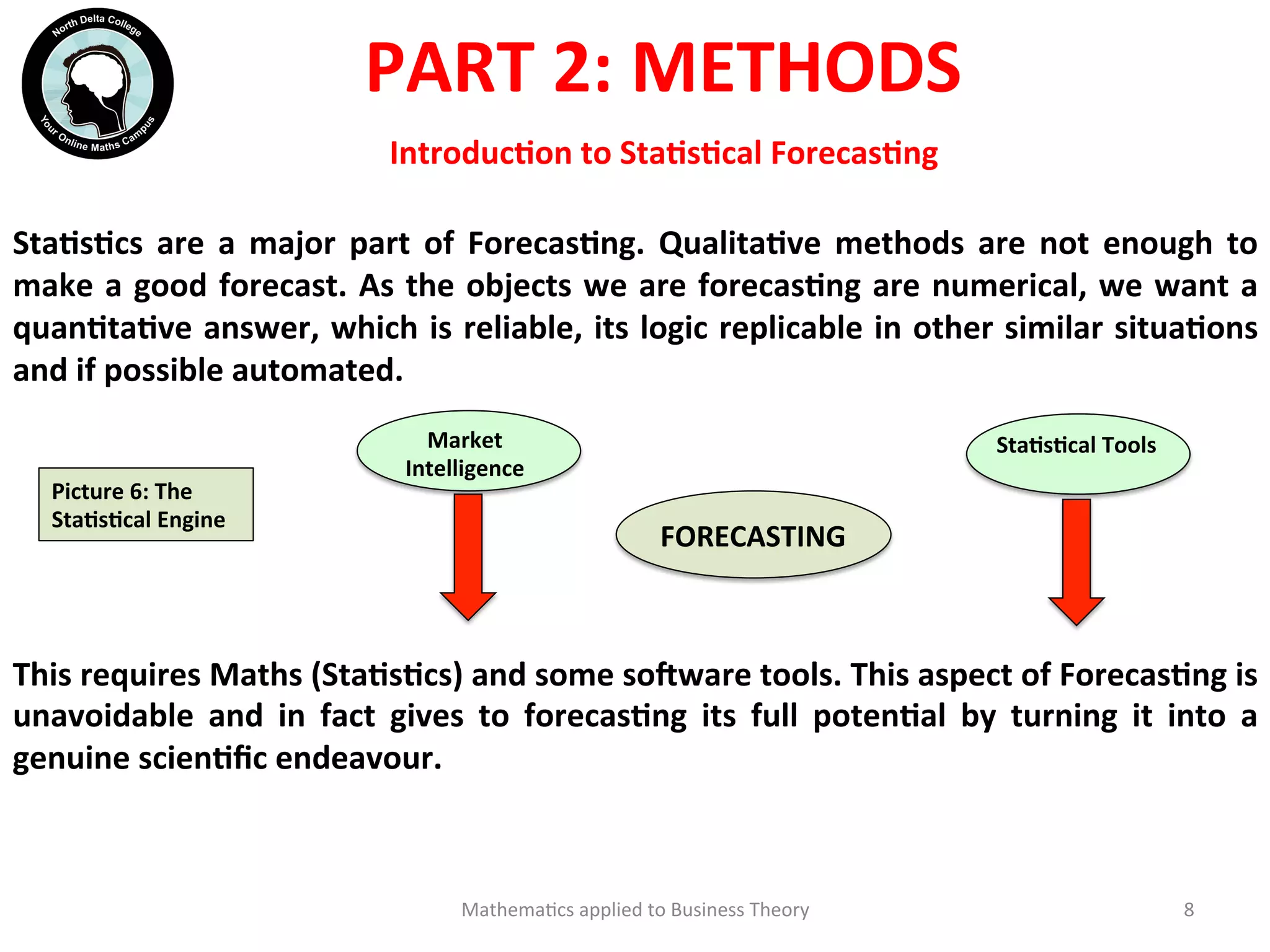 North Delta College
Your Online Maths Campus

PART 2: METHODS

Introduction to Statistical Forecasting

Statistics are a major part of Forecasting. Qualitative methods are not enough to make a good forecast. As the objects we are forecasting are numerical, we want a quantitative answer, which is reliable, its logic replicable in other similar situations and if possible automated.

Picture 6: The Statistical Engine

Market Intelligence

FORECASTING

Statistical Tools

This requires Maths (Statistics) and some software tools. This aspect of Forecasting is unavoidable and in fact gives to forecasting its full potential by turning it into a genuine scientific endeavour.

Mathematics applied to Business Theory

8